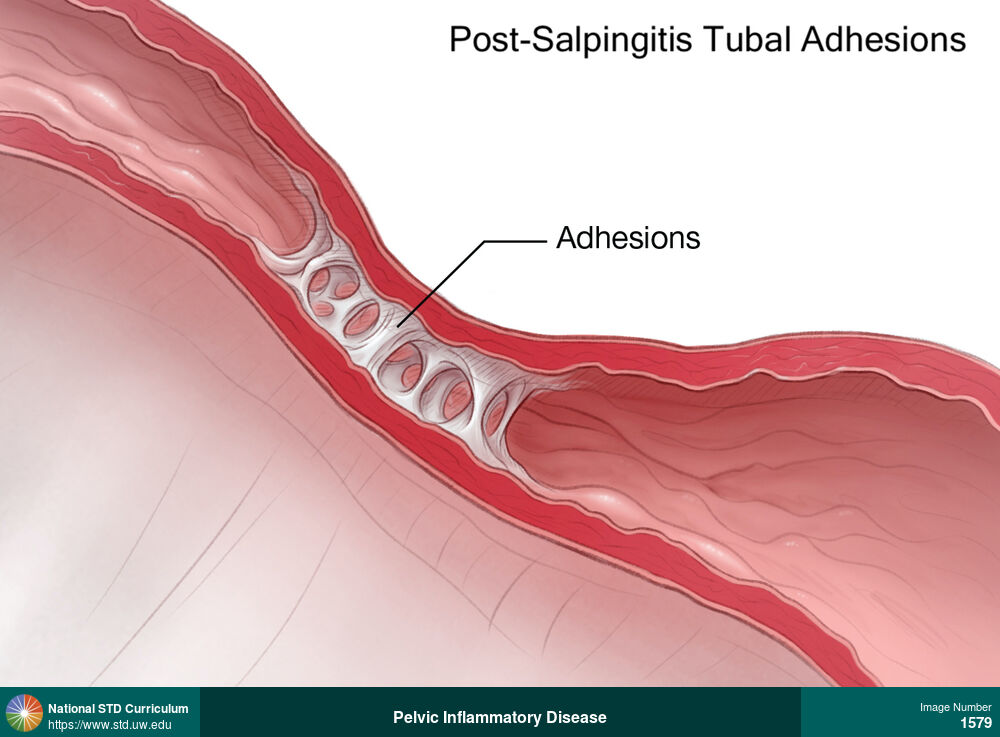 Post-Salpingitis Tubal Adhesions

Adhesions

National STD Curriculum
https://www.std.uw.edu

Pelvic Inflammatory Disease

Image Number
1579